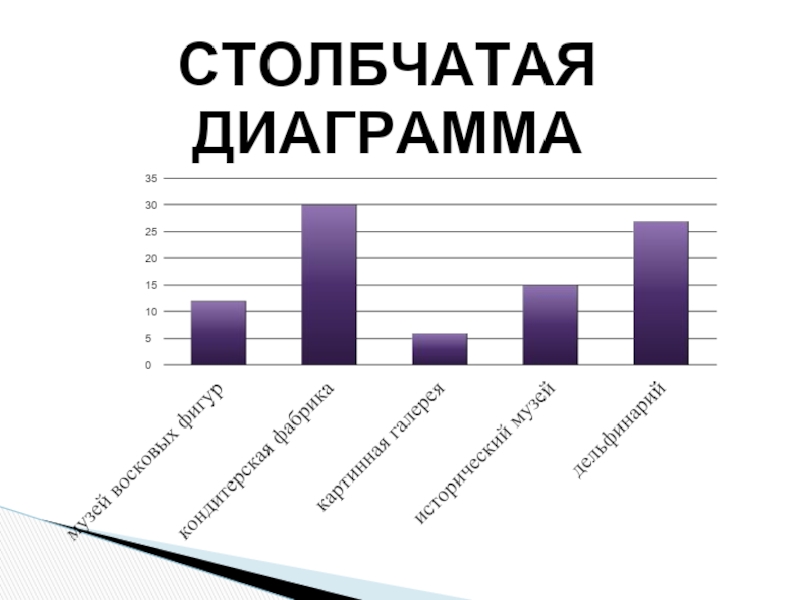 СТОЛБЧАТАЯ ДИАГРАММА

35
30
25
20
15
10
5
0

музей восковых фигур
кондитерская фабрика
картинная галерея
исторический музей
дельфинарий